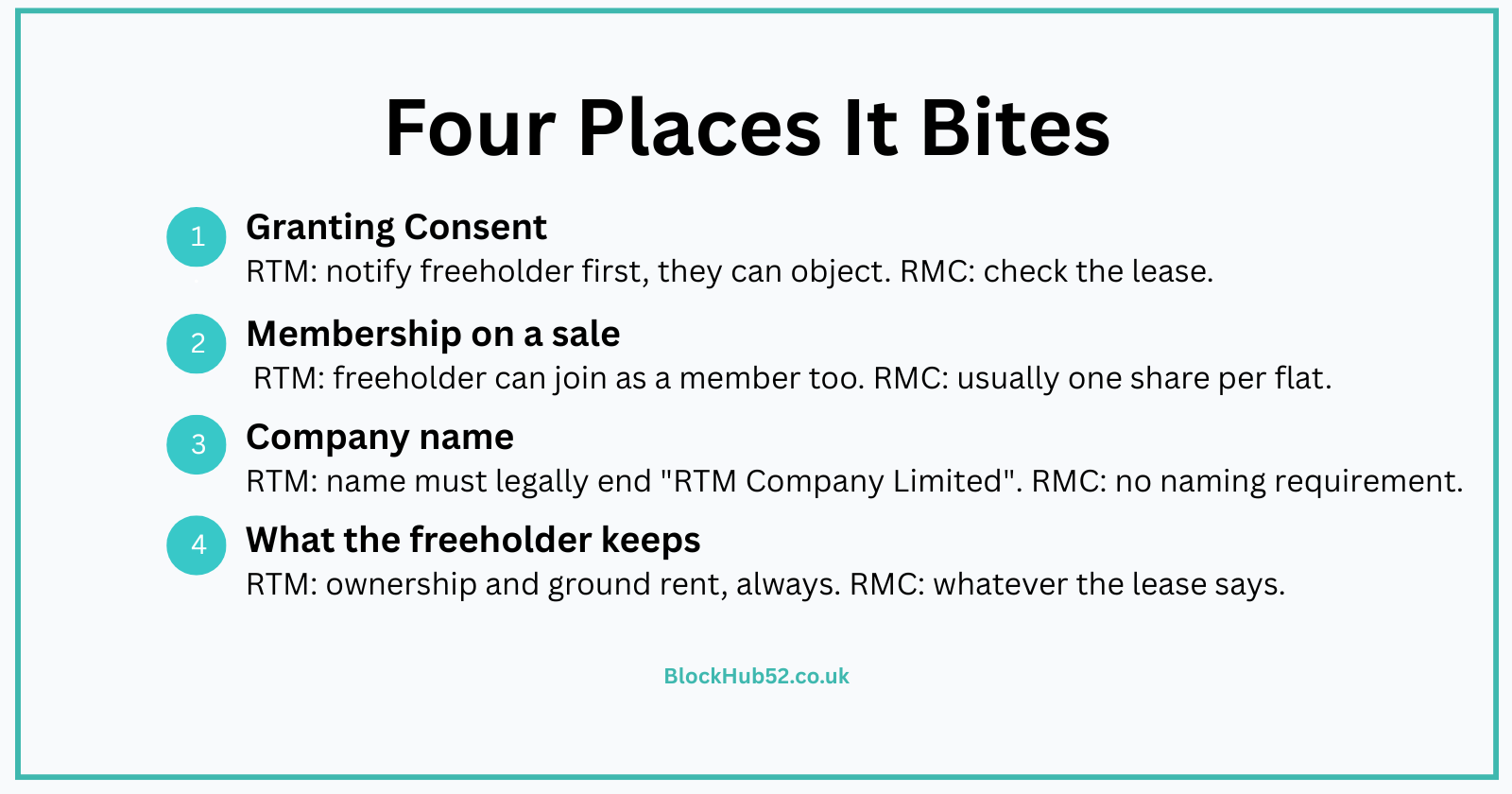 Four Places It Bites

1
Granting Consent
RTM: notify freeholder first, they can object. RMC: check the lease.

2
Membership on a sale
RTM: freeholder can join as a member too. RMC: usually one share per flat.

3
Company name
RTM: name must legally end "RTM Company Limited". RMC: no naming requirement.

4
What the freeholder keeps
RTM: ownership and ground rent, always. RMC: whatever the lease says.

BlockHub52.co.uk